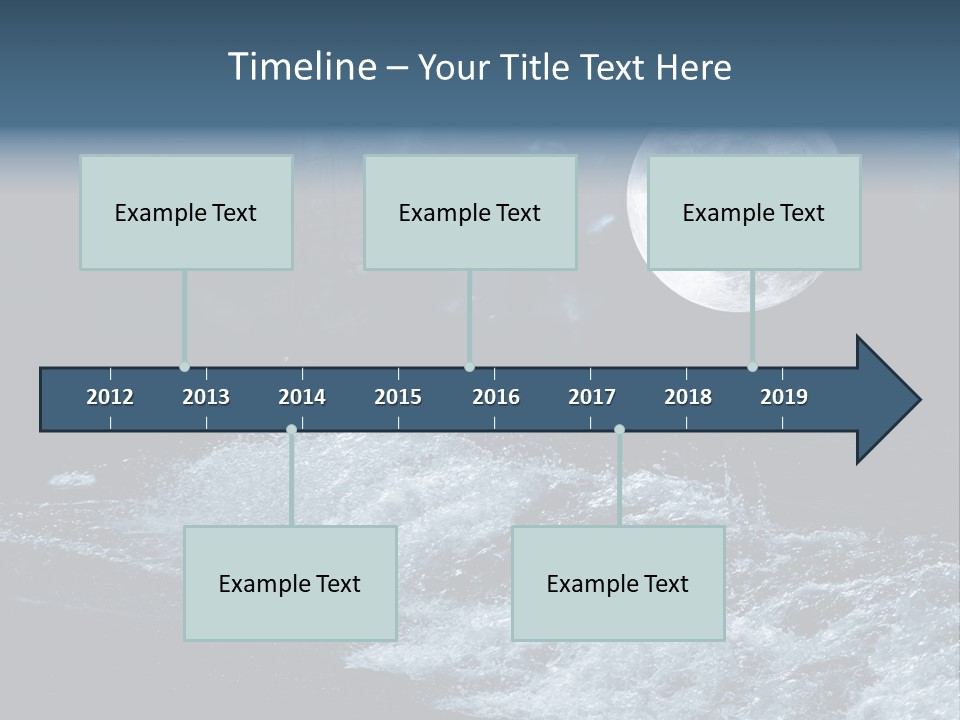 Timeline – Your Title Text Here

Example Text

Example Text

Example Text

2012 2013 2014 2015 2016 2017 2018 2019

Example Text

Example Text